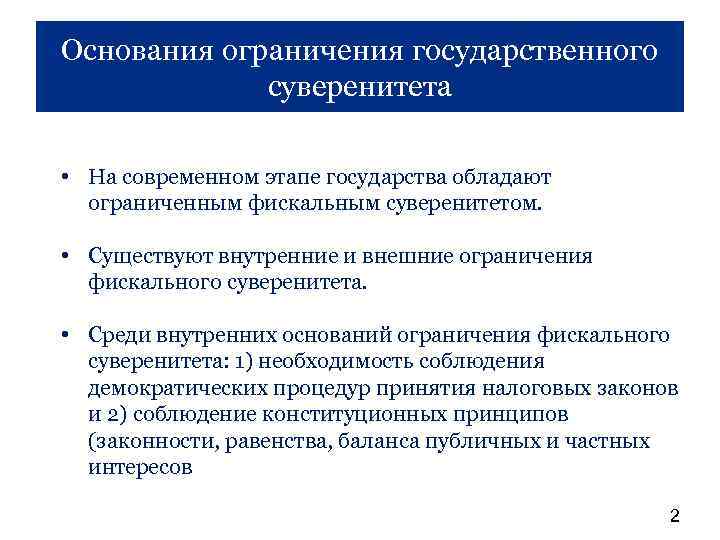 Основания ограничения государственного суверенитета

• На современном этапе государства обладают ограниченным фискальным суверенитетом.

• Существуют внутренние и внешние ограничения фискального суверенитета.

• Среди внутренних оснований ограничения фискального суверенитета: 1) необходимость соблюдения демократических процедур принятия налоговых законов и 2) соблюдение конституционных принципов (законности, равенства, баланса публичных и частных интересов

2